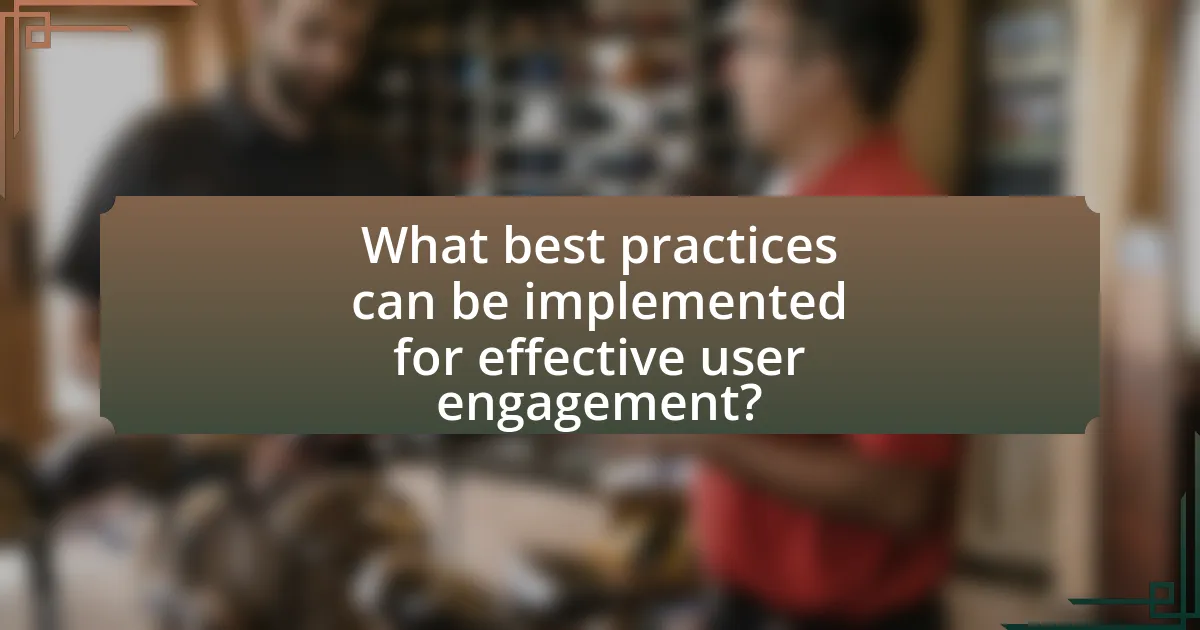 What best practices can be implemented for effective user engagement?